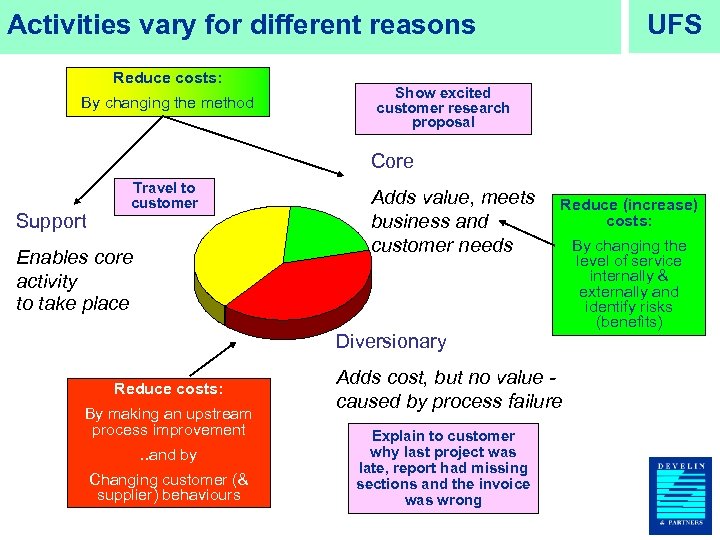 Activities vary for different reasons

UFS

Reduce costs:
By changing the method

Show excited customer research proposal

Core

Adds value, meets business and customer needs

Travel to customer

Support

Enables core activity to take place

Reduce (increase) costs:
By changing the level of service internally & externally and identify risks (benefits)

Diversionary

Adds cost, but no value - caused by process failure

Reduce costs:
By making an upstream process improvement
..and by
Changing customer (& supplier) behaviours

Explain to customer why last project was late, report had missing sections and the invoice was wrong

DEVELIN & PARTNERS